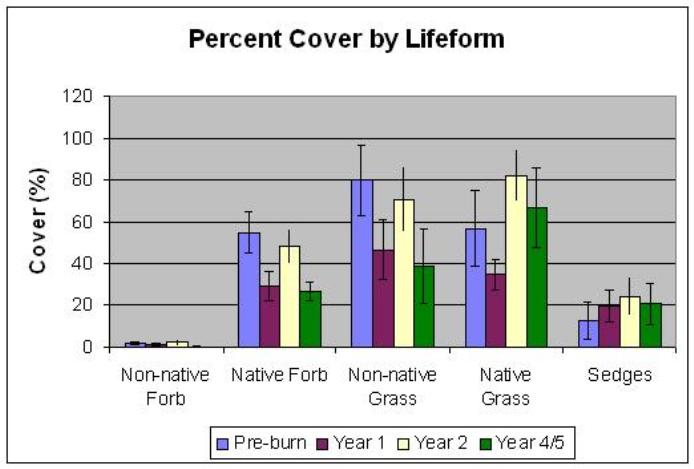 Percent Cover by Lifeform

Cover (%)

120
100
80
60
40
20
0

Non-native Forb
Native Forb
Non-native Grass
Native Grass
Sedges

Pre-burn
Year 1
Year 2
Year 4/5